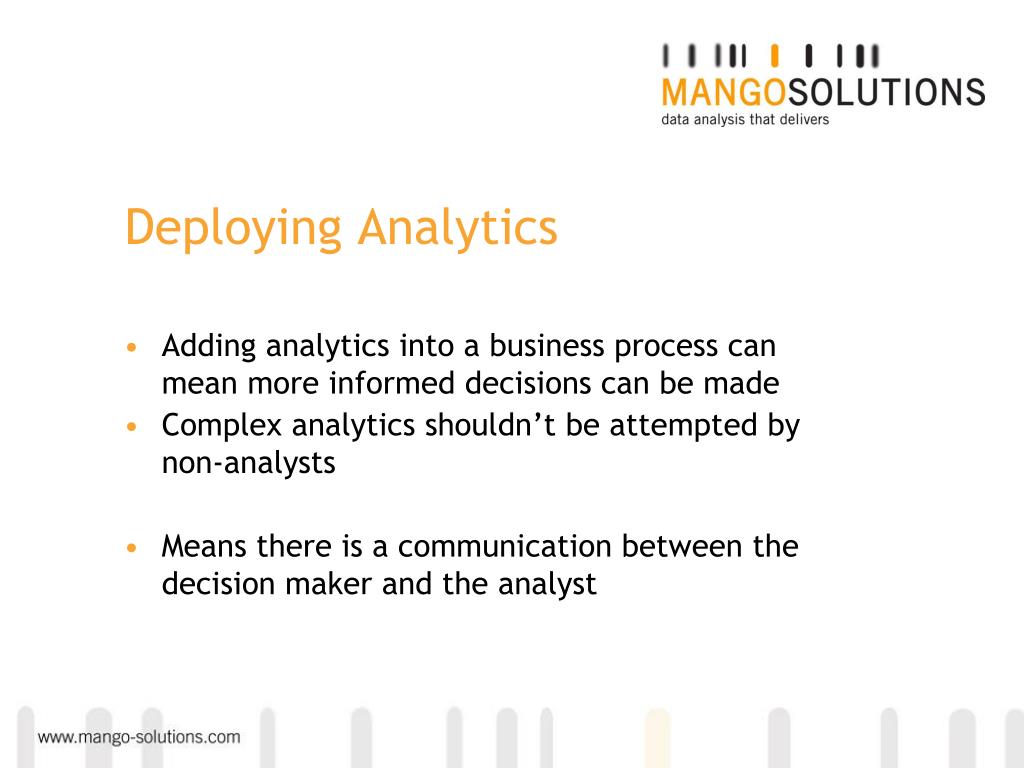 MANGOSOLUTIONS
data analysis that delivers

Deploying Analytics

• Adding analytics into a business process can mean more informed decisions can be made
• Complex analytics shouldn't be attempted by non-analysts

• Means there is a communication between the decision maker and the analyst

www.mango-solutions.com